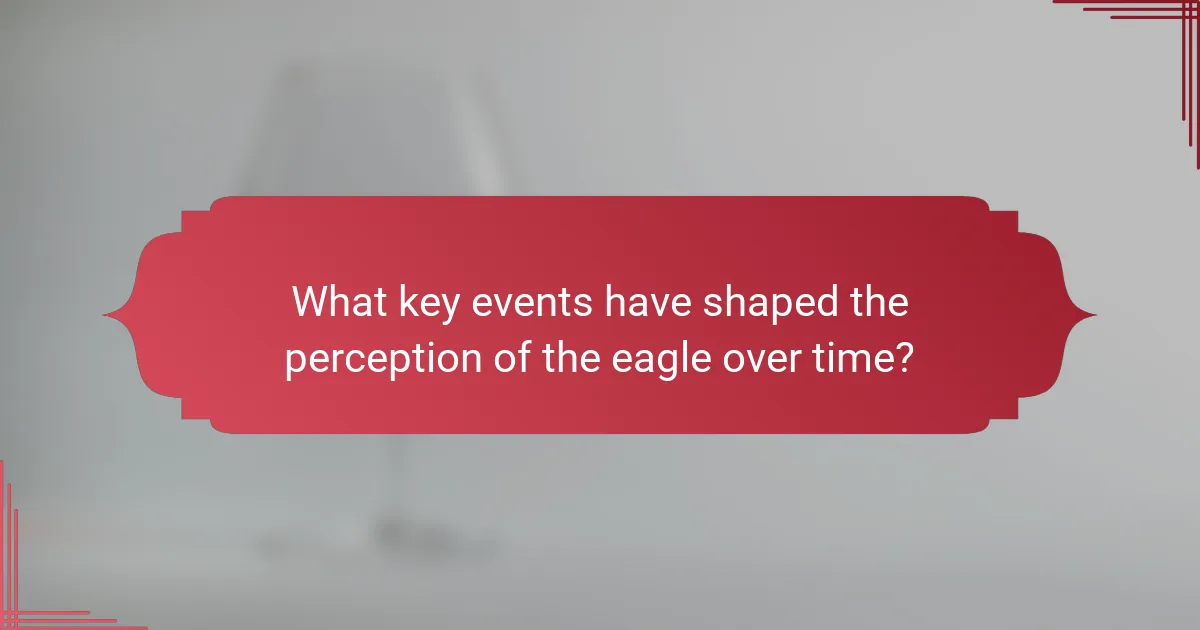 What key events have shaped the perception of the eagle over time?